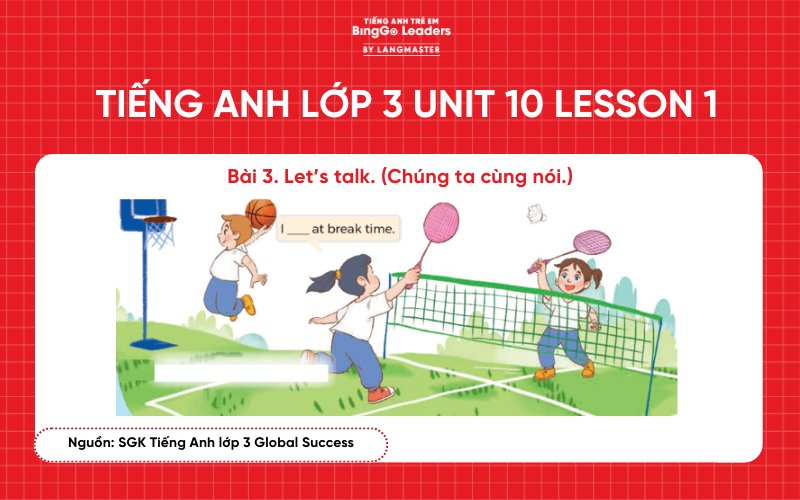 TIẾNG ANH TRẺ EM
BingGo Leaders
BY LANGMASTER

TIẾNG ANH LỚP 3 UNIT 10 LESSON 1

Bài 3. Let's talk. (Chúng ta cùng nói.)

I ____ at break time.

Nguồn: SGK Tiếng Anh lớp 3 Global Success